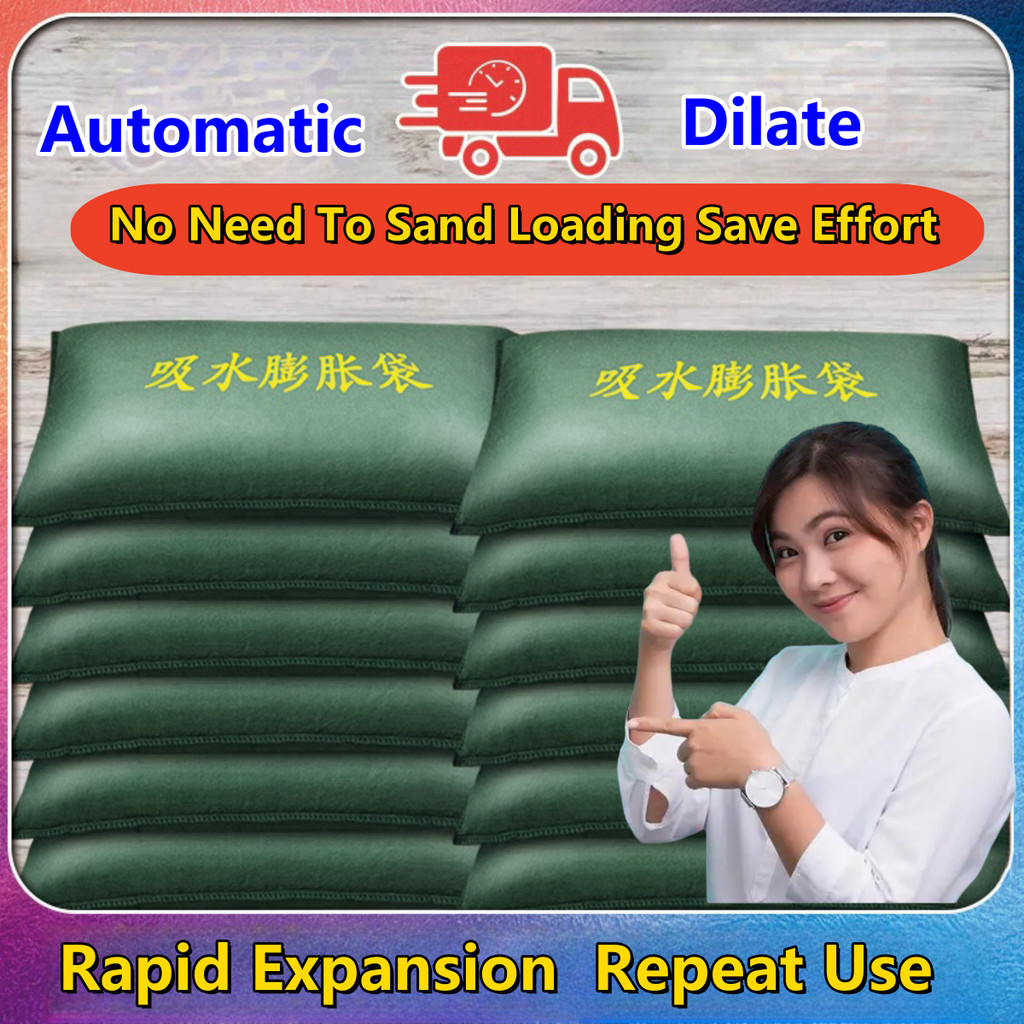 Automatic

Dilate

No Need To Sand Loading Save Effort

吸水膨胀袋

吸水膨胀袋

Rapid Expansion Repeat Use